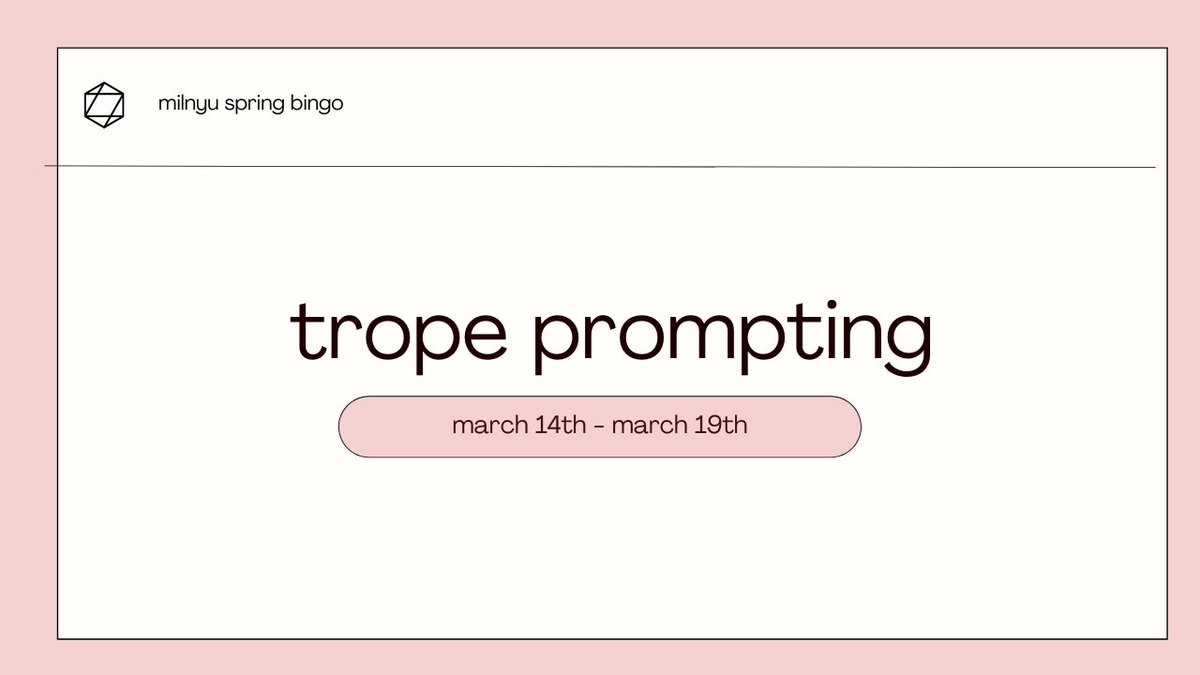 milnyu spring bingo

trope prompting

march 14th - march 19th